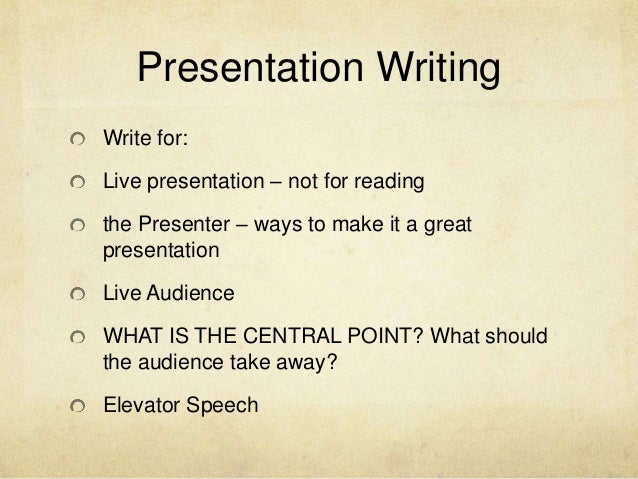 Presentation Writing

Write for:

Live presentation – not for reading

the Presenter – ways to make it a great presentation

Live Audience

WHAT IS THE CENTRAL POINT? What should the audience take away?

Elevator Speech